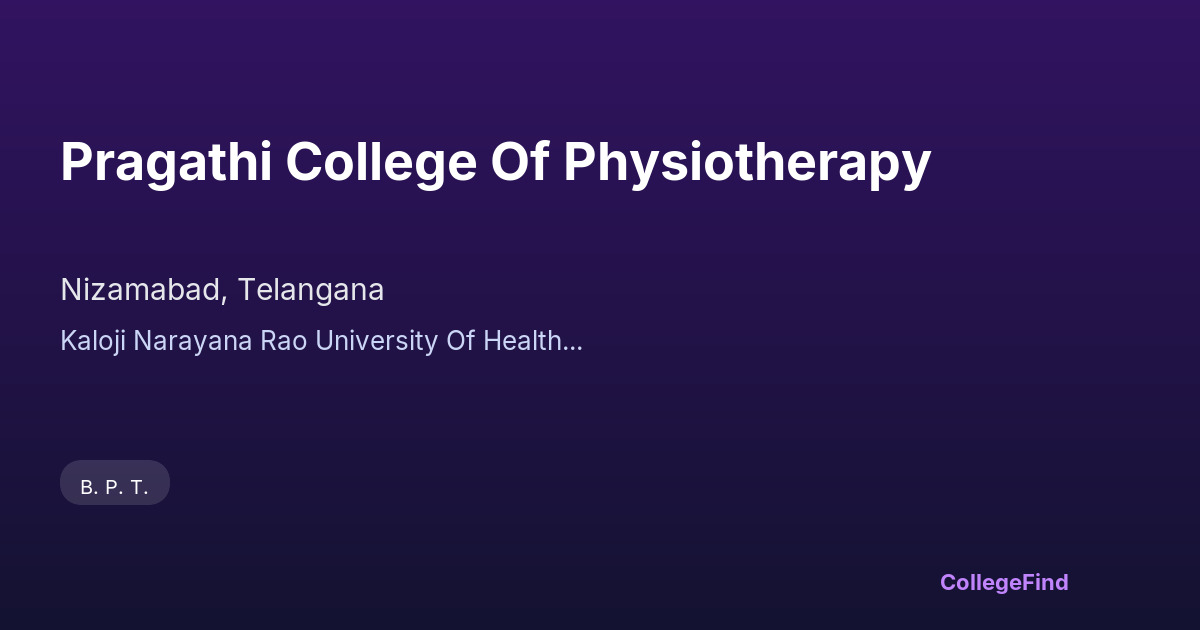 Pragathi College Of Physiotherapy

Nizamabad, Telangana

Kaloji Narayana Rao University Of Health...

B. P. T.

CollegeFind